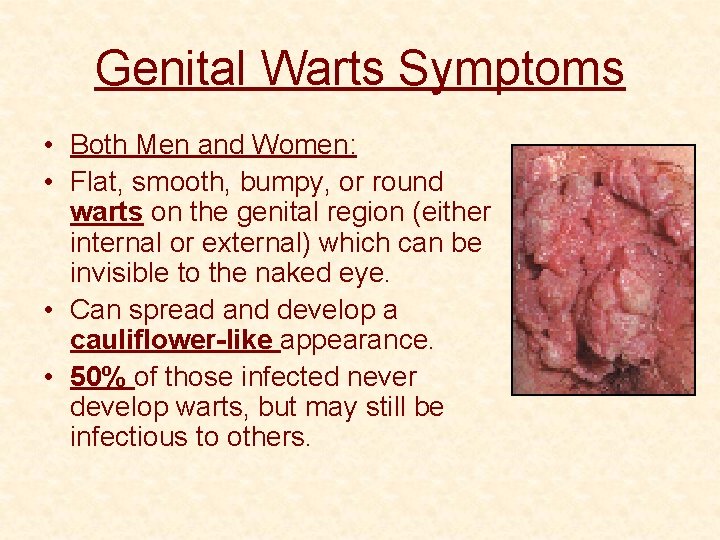 Genital Warts Symptoms

• Both Men and Women:
• Flat, smooth, bumpy, or round warts on the genital region (either internal or external) which can be invisible to the naked eye.
• Can spread and develop a cauliflower-like appearance.
• 50% of those infected never develop warts, but may still be infectious to others.